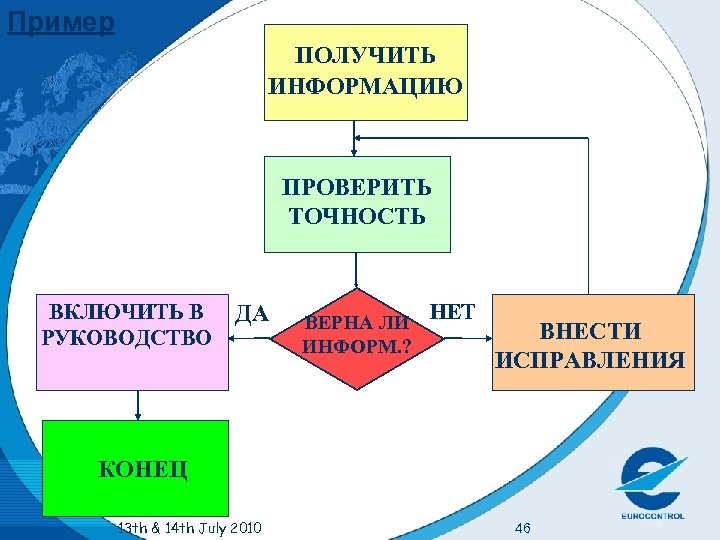 Пример

ПОЛУЧИТЬ ИНФОРМАЦИЮ

ПРОВЕРИТЬ ТОЧНОСТЬ

ВКЛЮЧИТЬ В РУКОВОДСТВО

ДА

ВЕРНА ЛИ ИНФОРМ.?

НЕТ

ВНЕСТИ ИСПРАВЛЕНИЯ

КОНЕЦ

13th & 14th July 2010

46

EUROCONTROL